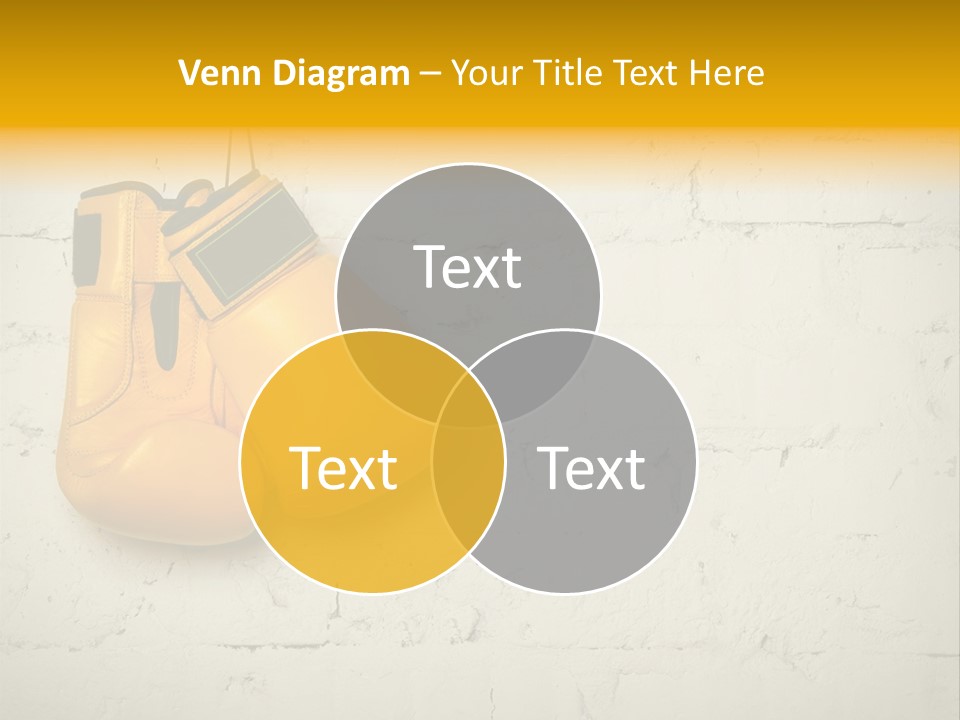 Venn Diagram – Your Title Text Here

Text

Text

Text